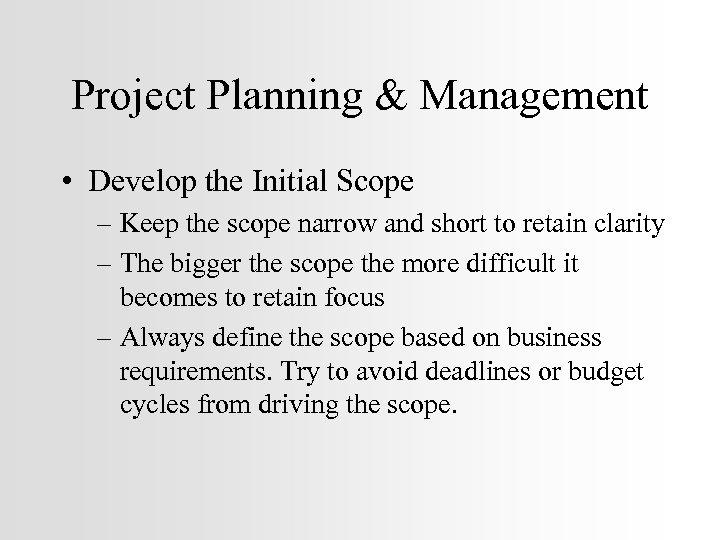 Project Planning & Management

• Develop the Initial Scope
– Keep the scope narrow and short to retain clarity
– The bigger the scope the more difficult it becomes to retain focus
– Always define the scope based on business requirements. Try to avoid deadlines or budget cycles from driving the scope.